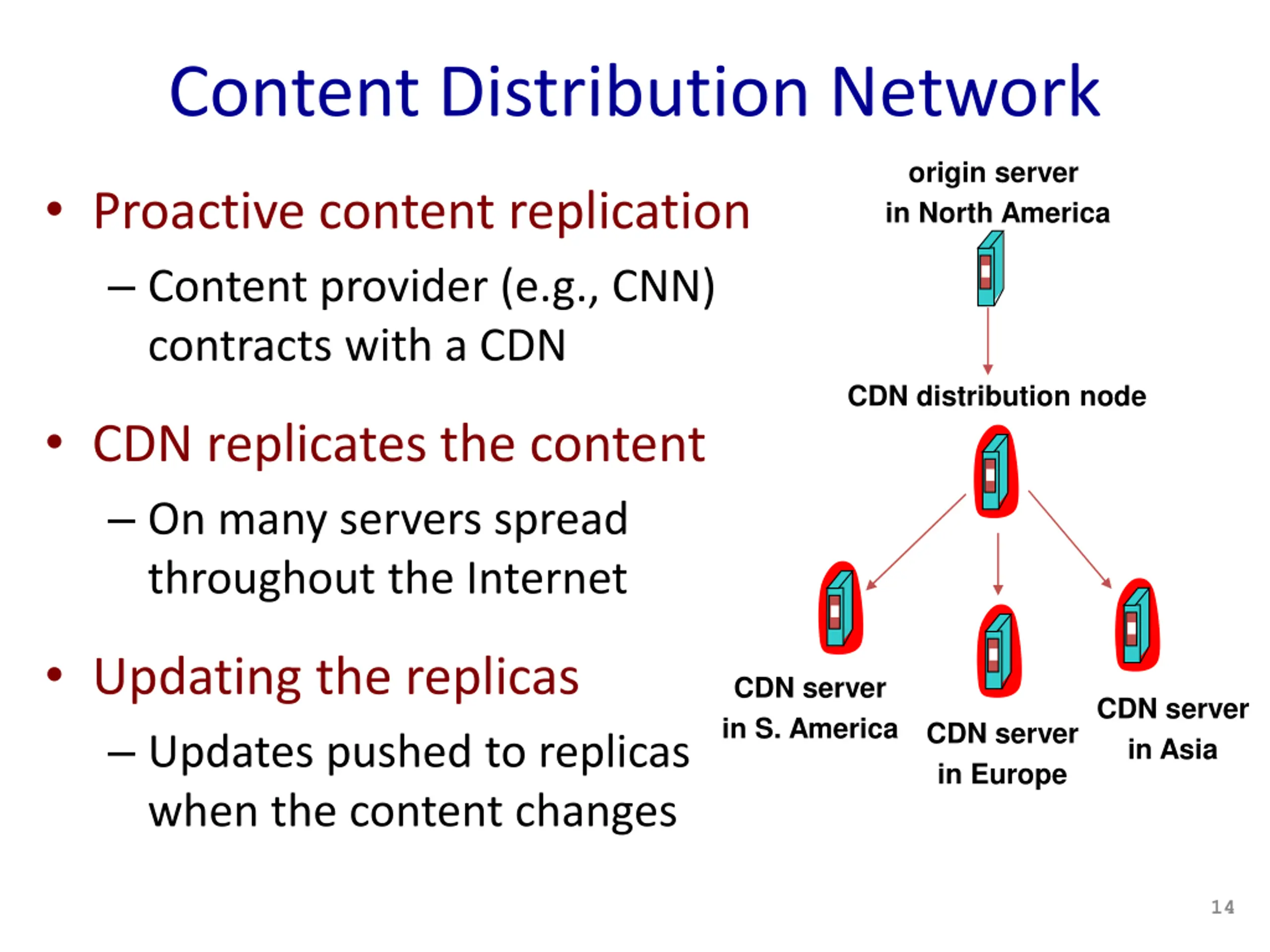 Content Distribution Network

• Proactive content replication
– Content provider (e.g., CNN) contracts with a CDN

• CDN replicates the content
– On many servers spread throughout the Internet

• Updating the replicas
– Updates pushed to replicas when the content changes

origin server
in North America

CDN distribution node

CDN server
in S. America

CDN server
in Europe

CDN server
in Asia

14